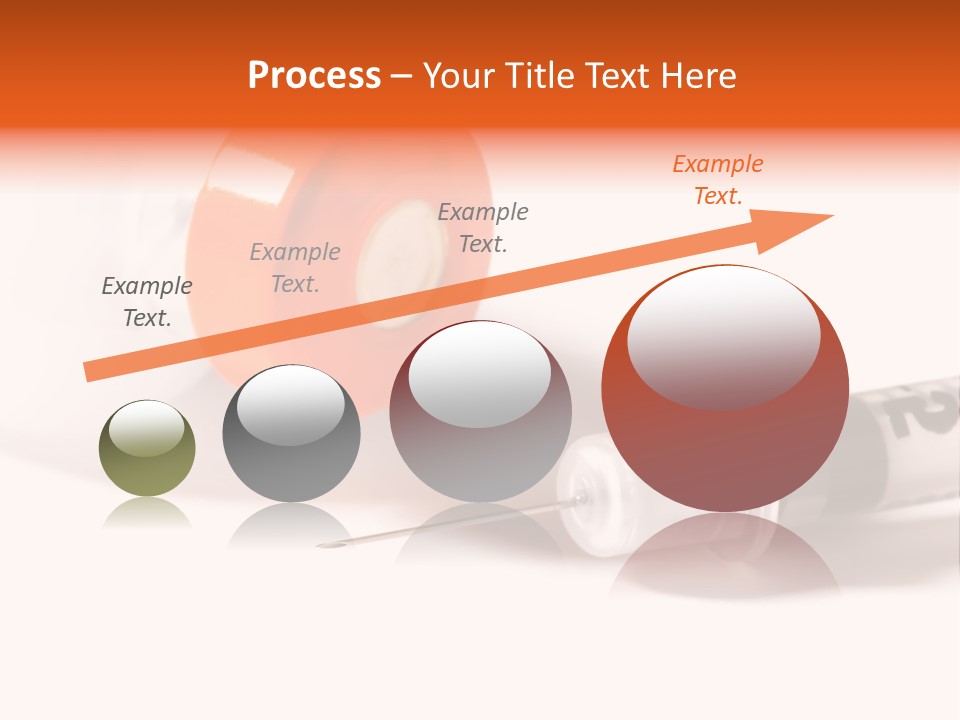 Process – Your Title Text Here

Example Text.

Example Text.

Example Text.

Example Text.